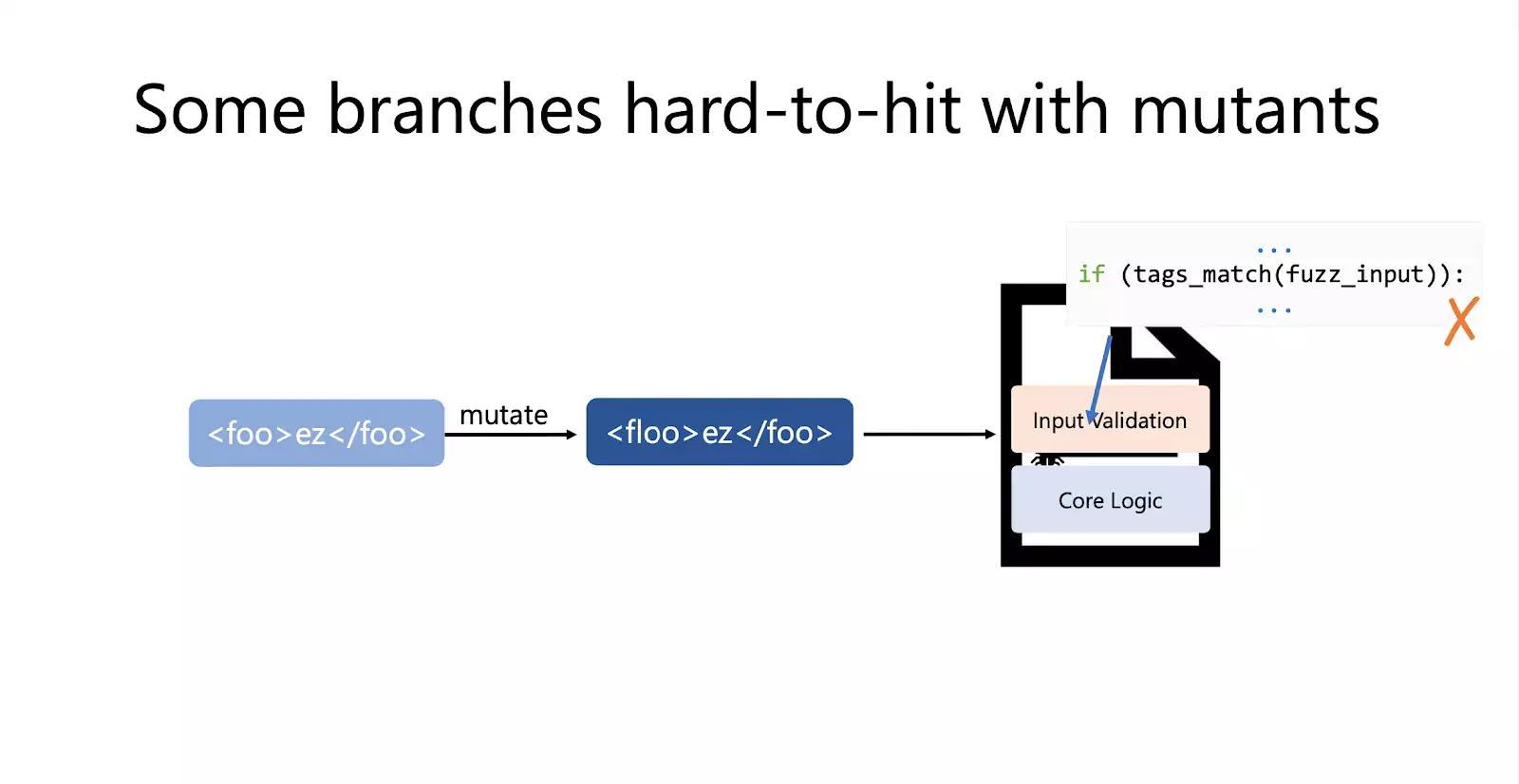 Some branches hard-to-hit with mutants

<foo>ez</foo>

mutate

<floo>ez</foo>

...
if (tags_match(fuzz_input)):
...

X

Input Validation

Core Logic